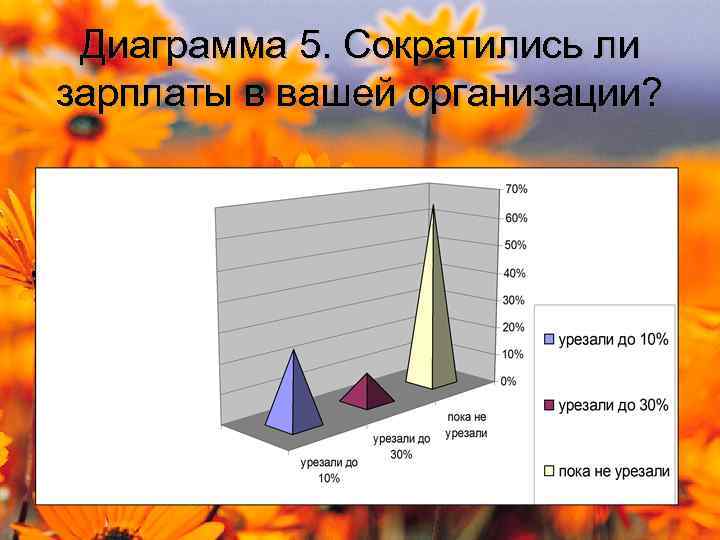 Диаграмма 5. Сократились ли зарплаты в вашей организации?

70%
60%
50%
40%
30%
20%
10%
0%

урезали до 10%
урезали до 30%
пока не урезали

урезали до 10%
урезали до 30%
пока не урезали